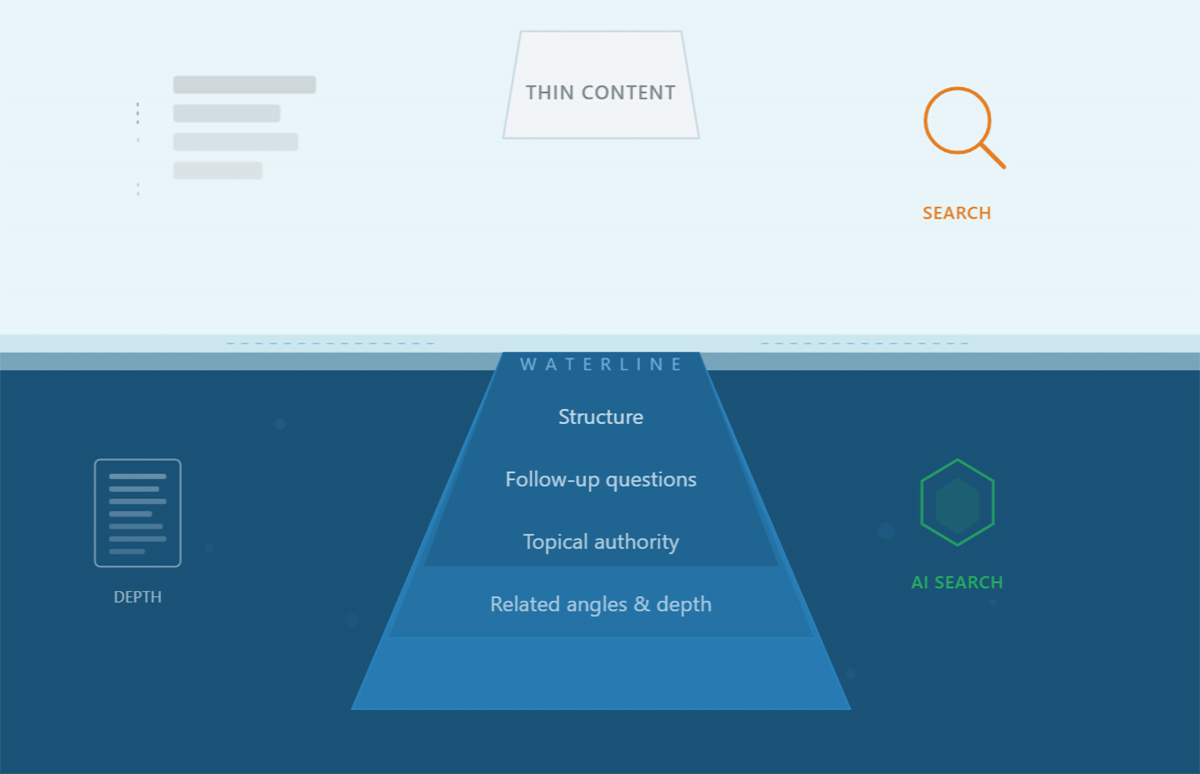 THIN CONTENT

SEARCH

WATERLINE

Structure

Follow-up questions

Topical authority

Related angles & depth

DEPTH

AI SEARCH